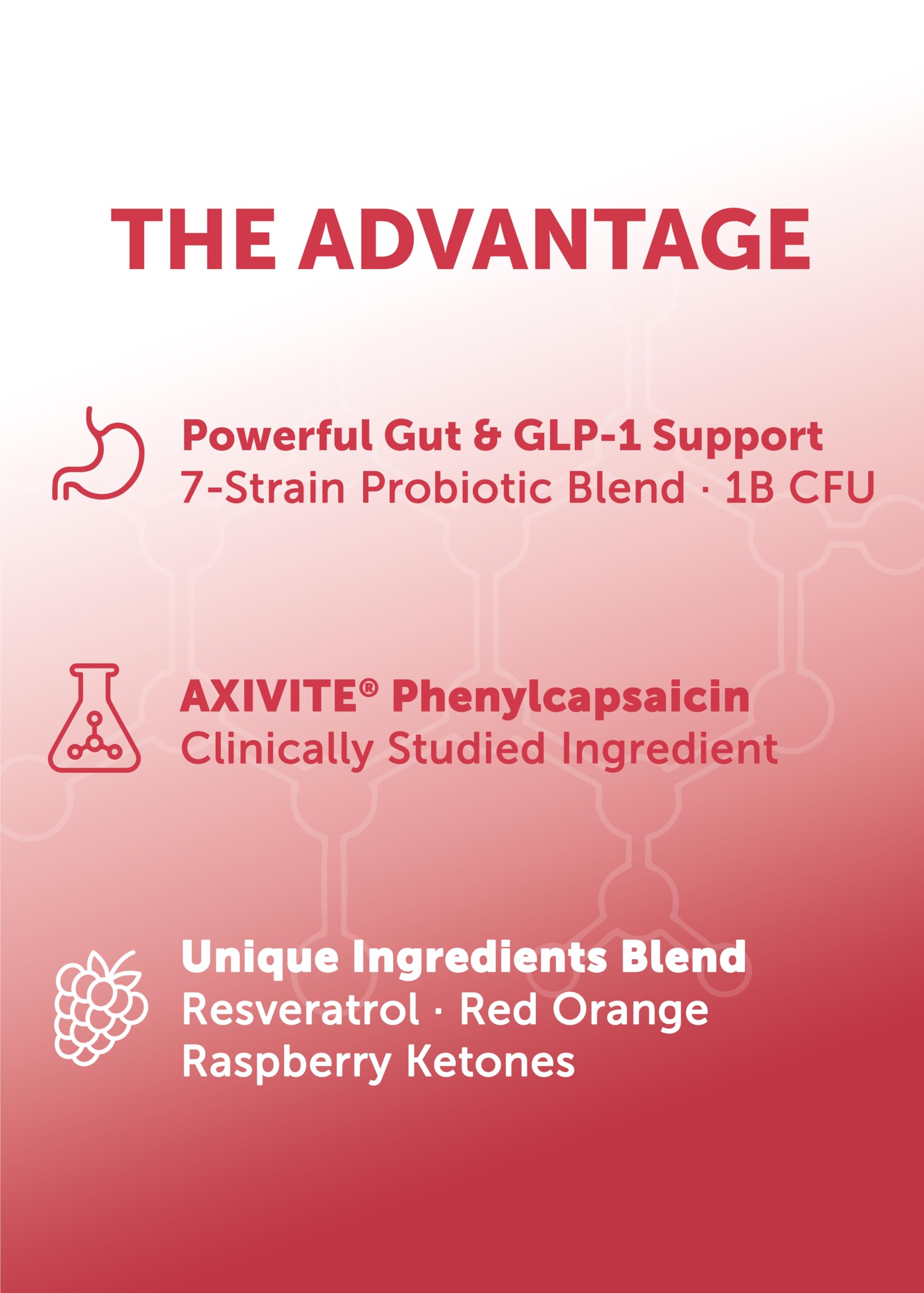 THE ADVANTAGE

Powerful Gut & GLP-1 Support
7-Strain Probiotic Blend · 1B CFU

AXIVITE® Phenylcapsaicin
Clinically Studied Ingredient

Unique Ingredients Blend
Resveratrol · Red Orange
Raspberry Ketones